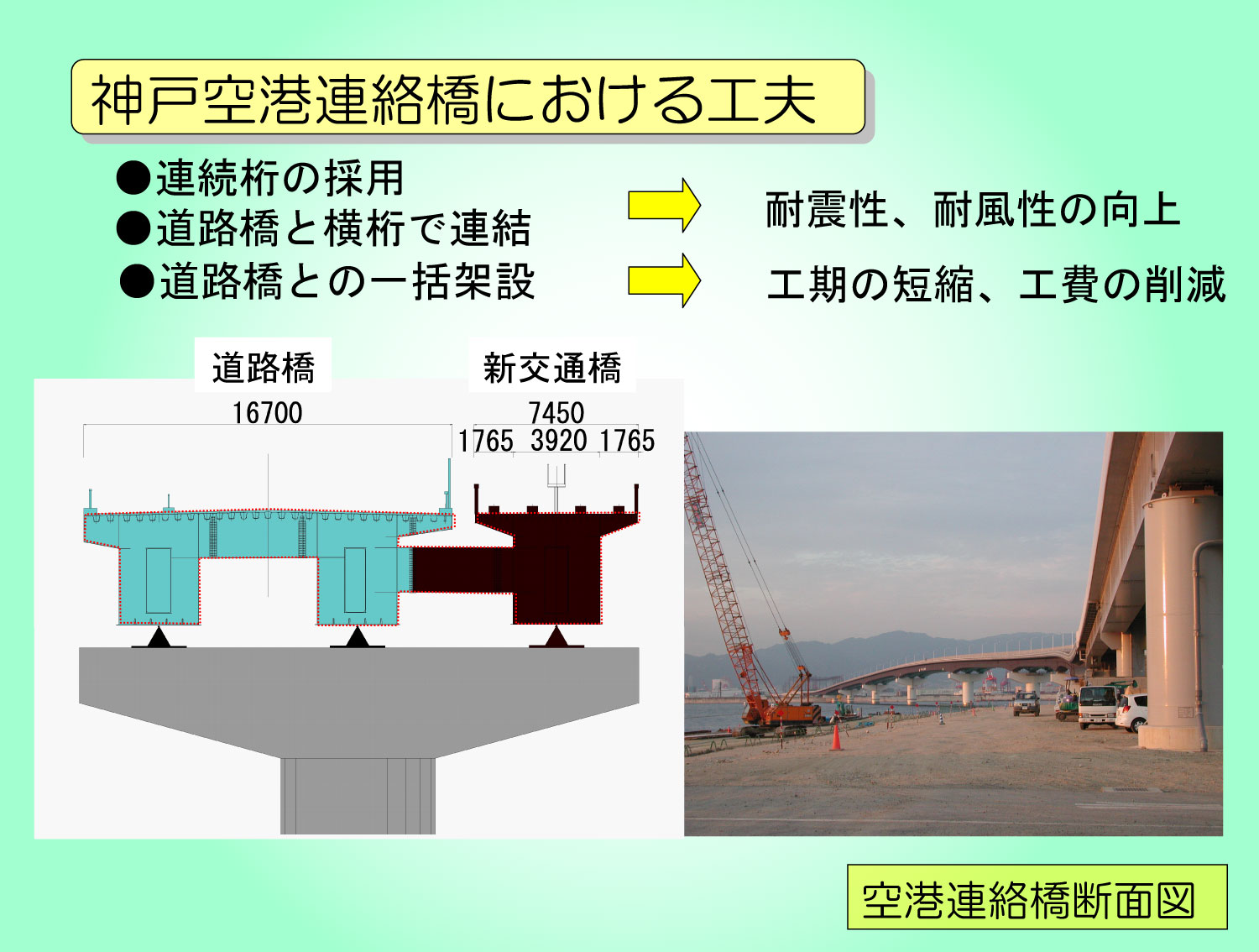 神戸空港連絡橋における工夫

●連続桁の採用
●道路橋と横桁で連結
●道路橋との一括架設

耐震性、耐風性の向上

工期の短縮、工費の削減

道路橋

新交通橋

16700

7450

1765 3920 1765

空港連絡橋断面図